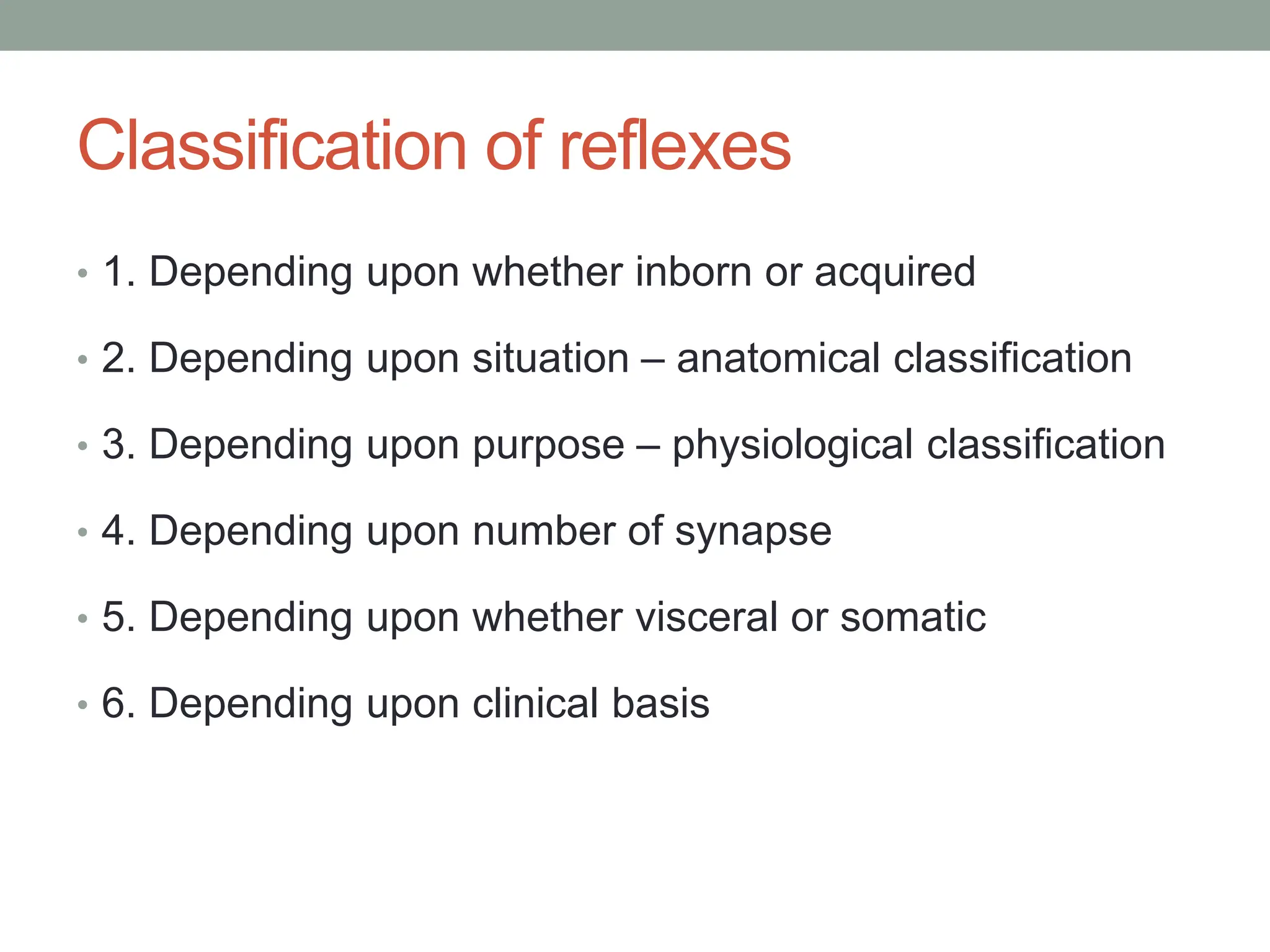 Classification of reflexes

• 1. Depending upon whether inborn or acquired
• 2. Depending upon situation – anatomical classification
• 3. Depending upon purpose – physiological classification
• 4. Depending upon number of synapse
• 5. Depending upon whether visceral or somatic
• 6. Depending upon clinical basis